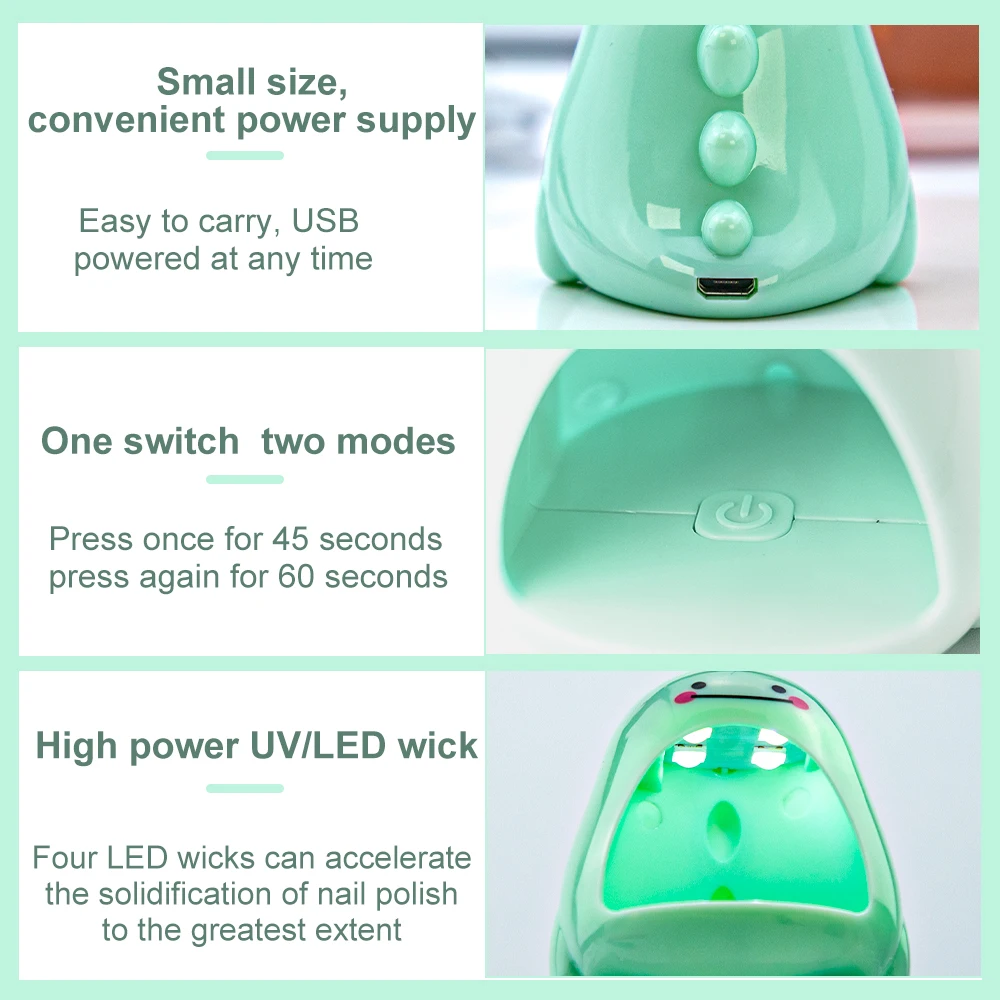 Small size, convenient power supply

Easy to carry, USB powered at any time

One switch  two modes

Press once for 45 seconds press again for 60 seconds

High power UV/LED wick

Four LED wicks can accelerate the solidification of nail polish to the greatest extent